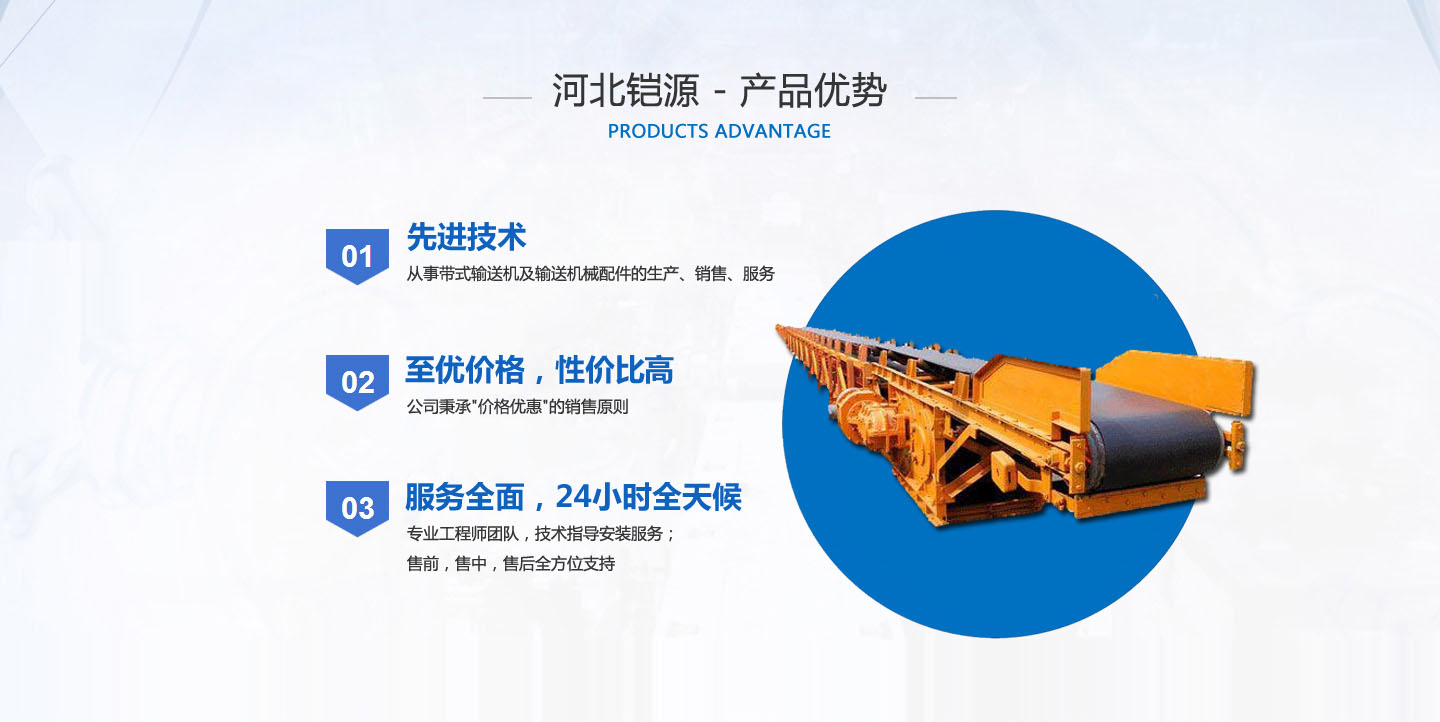 河北铠源 - 产品优势

PRODUCTS ADVANTAGE

01
先进技术
从事带式输送机及输送机械配件的生产、销售、服务

02
至优价格，性价比高
公司秉承"价格优惠"的销售原则

03
服务全面，24小时全天候
专业工程师团队，技术指导安装服务；
售前，售中，售后全方位支持